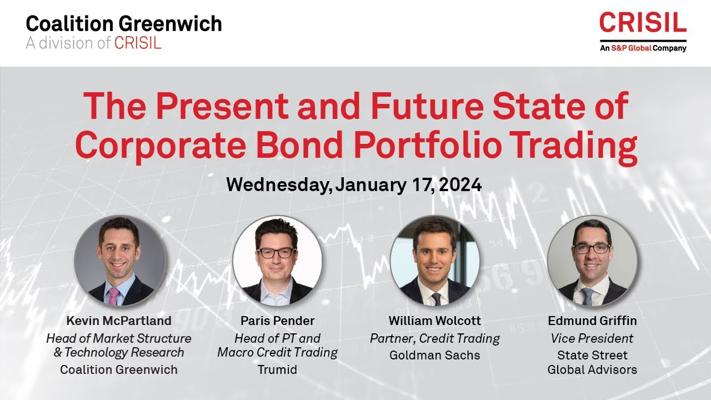 Coalition Greenwich
A division of CRISIL

CRISIL
An S&P Global Company

The Present and Future State of Corporate Bond Portfolio Trading

Wednesday, January 17, 2024

Kevin McPartland
Head of Market Structure & Technology Research
Coalition Greenwich

Paris Pender
Head of PT and Macro Credit Trading
Trumid

William Wolcott
Partner, Credit Trading
Goldman Sachs

Edmund Griffin
Vice President
State Street Global Advisors